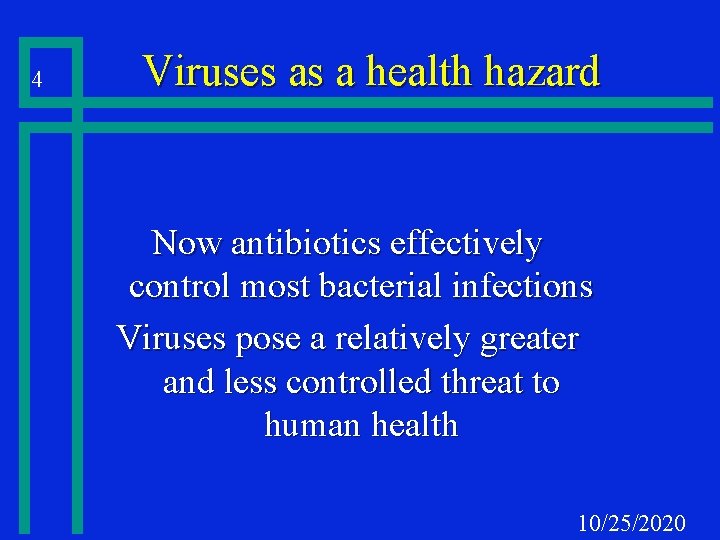 4

Viruses as a health hazard

Now antibiotics effectively control most bacterial infections

Viruses pose a relatively greater and less controlled threat to human health

10/25/2020